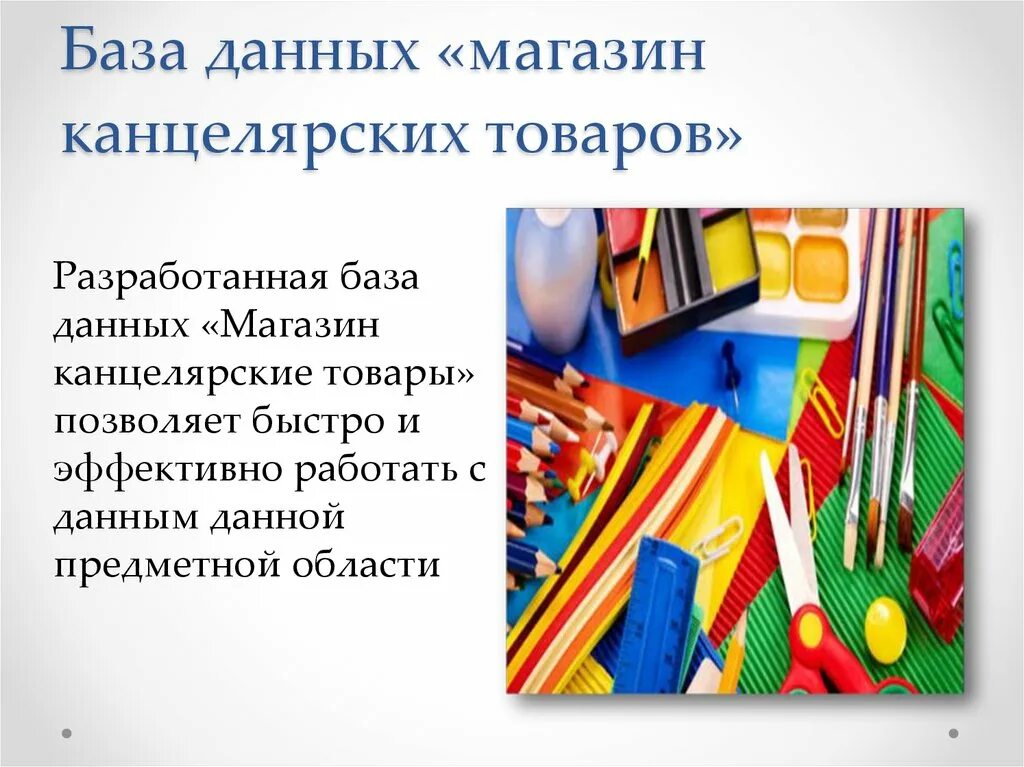 База данных «магазин канцелярских товаров»

Разработанная база данных «Магазин канцелярские товары» позволяет быстро и эффективно работать с данным данной предметной области